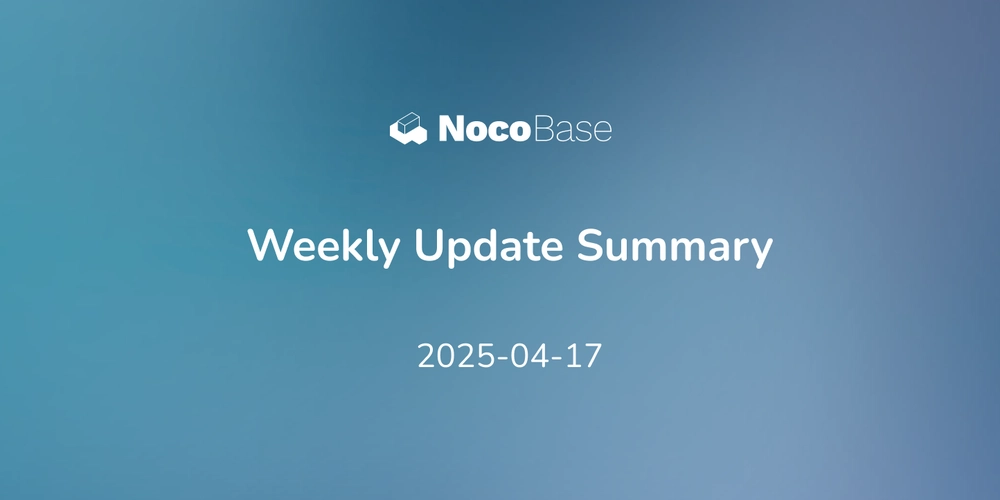 NocoBase

Weekly Update Summary

2025-04-17